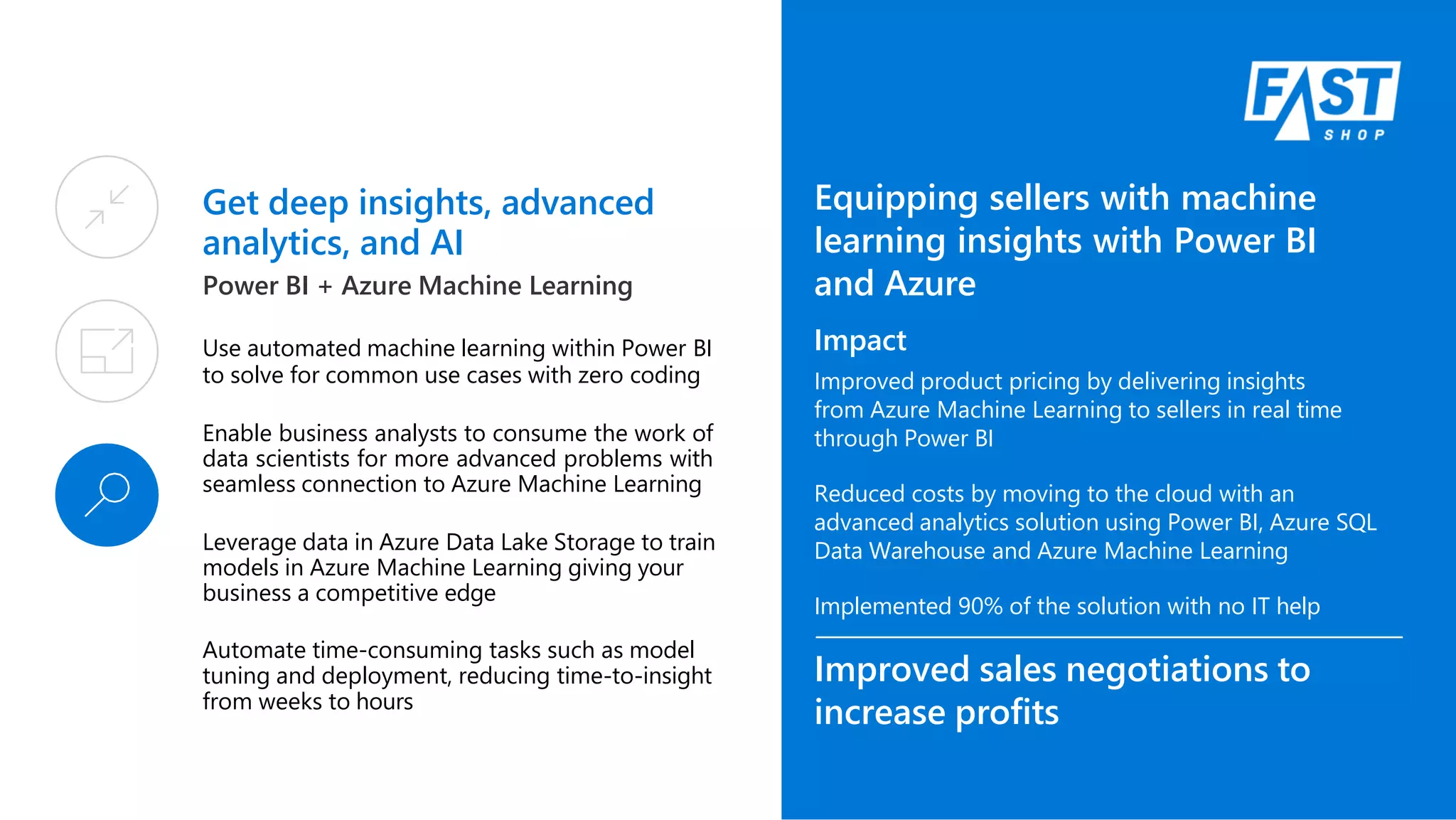 Get deep insights, advanced analytics, and AI

Power BI + Azure Machine Learning

Use automated machine learning within Power BI to solve for common use cases with zero coding

Enable business analysts to consume the work of data scientists for more advanced problems with seamless connection to Azure Machine Learning

Leverage data in Azure Data Lake Storage to train models in Azure Machine Learning giving your business a competitive edge

Automate time-consuming tasks such as model tuning and deployment, reducing time-to-insight from weeks to hours

FAST SHOP

Equipping sellers with machine learning insights with Power BI and Azure

Impact

Improved product pricing by delivering insights from Azure Machine Learning to sellers in real time through Power BI

Reduced costs by moving to the cloud with an advanced analytics solution using Power BI, Azure SQL Data Warehouse and Azure Machine Learning

Implemented 90% of the solution with no IT help

Improved sales negotiations to increase profits